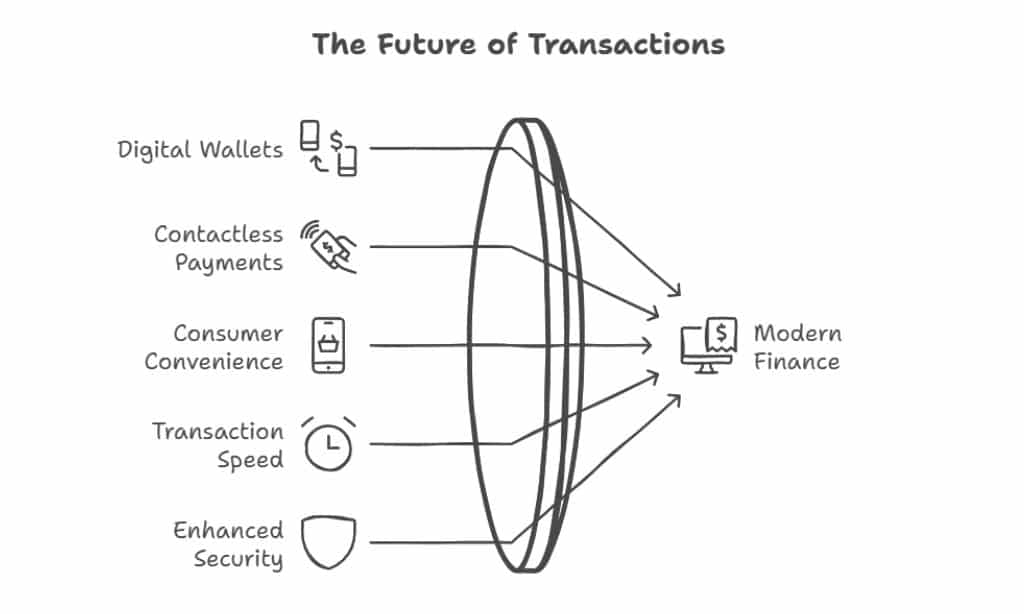 The Future of Transactions

Digital Wallets

Contactless Payments

Consumer Convenience

Transaction Speed

Enhanced Security

Modern Finance